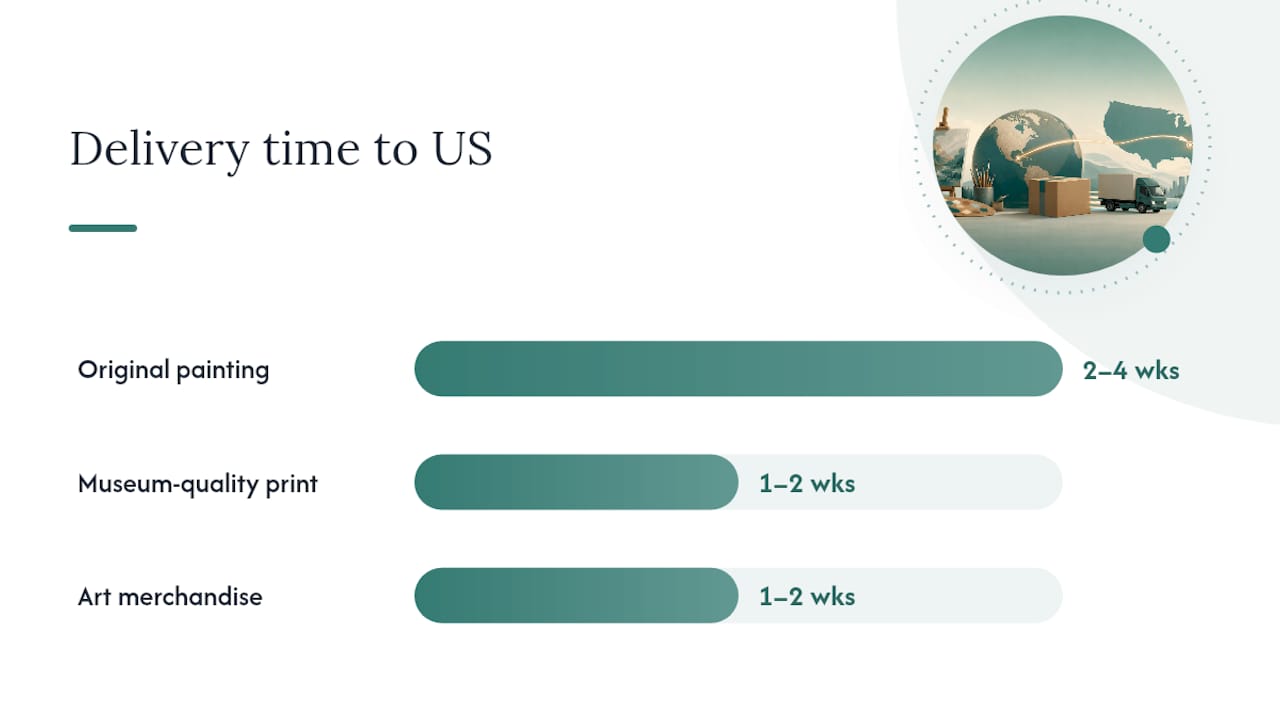 Delivery time to US

Original painting 2–4 wks

Museum-quality print 1–2 wks

Art merchandise 1–2 wks